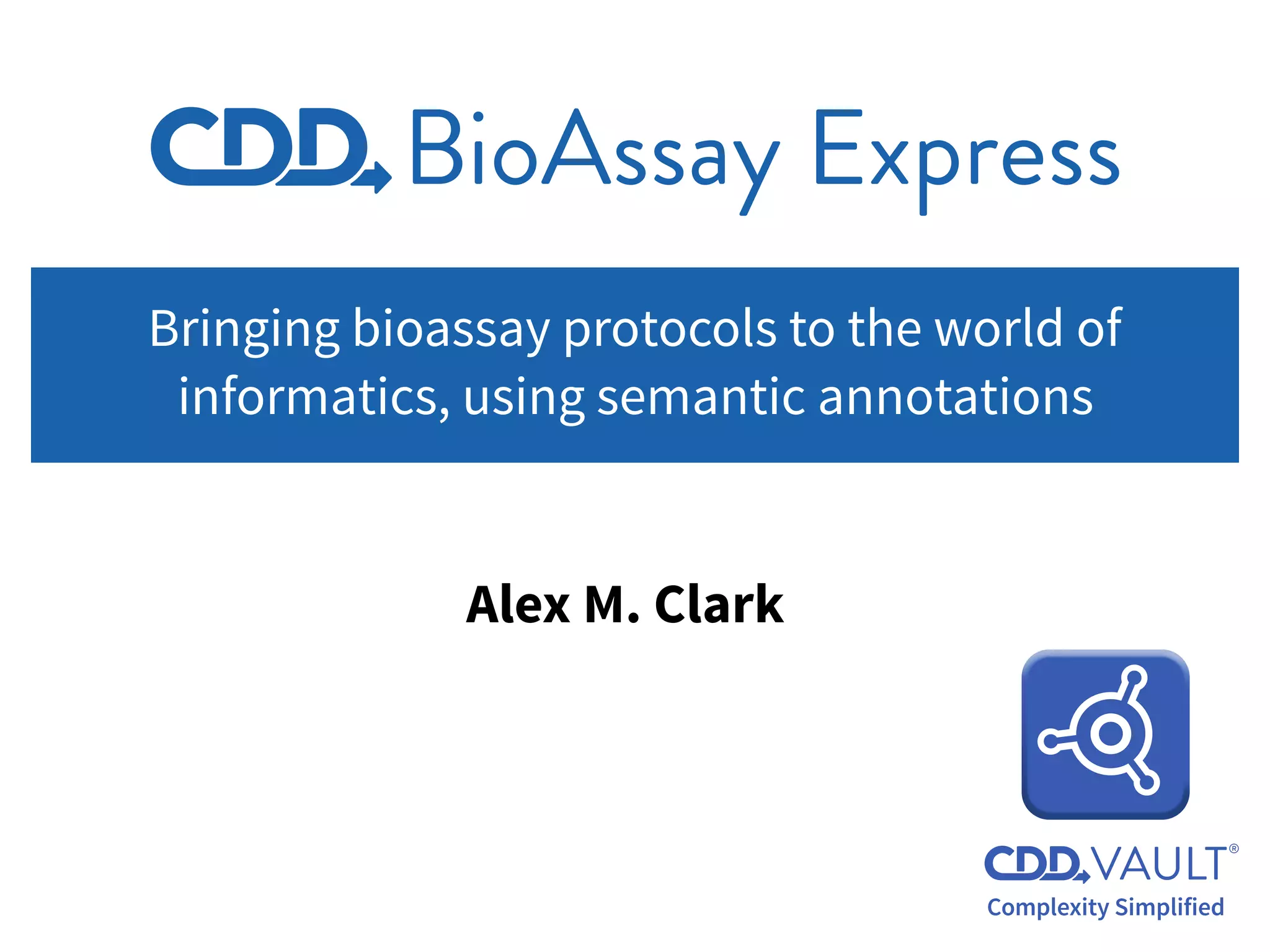 CDD BioAssay Express

Bringing bioassay protocols to the world of informatics, using semantic annotations

Alex M. Clark

CDD VAULT®
Complexity Simplified